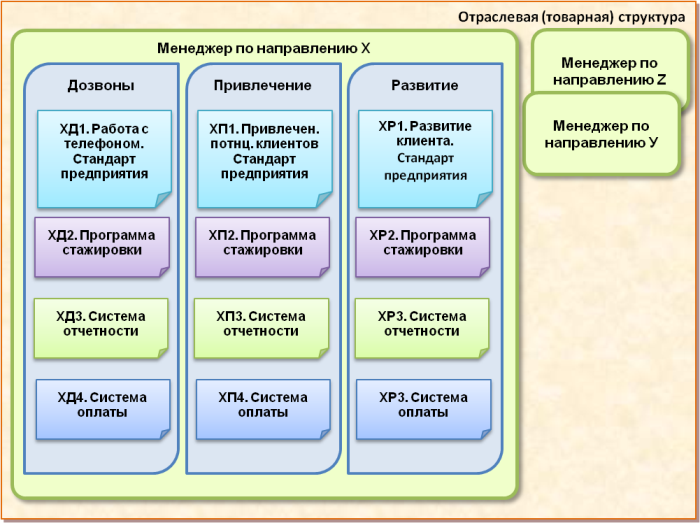 Отраслевая (товарная) структура

Менеджер по направлению Х

Дозвоны

ХД1. Работа с телефоном. Стандарт предприятия

ХД2. Программа стажировки

ХД3. Система отчетности

ХД4. Система оплаты

Привлечение

ХП1. Привлечен. потнц. клиентов Стандарт предприятия

ХП2. Программа стажировки

ХП3. Система отчетности

ХП4. Система оплаты

Развитие

ХР1. Развитие клиента. Стандарт предприятия

ХР2. Программа стажировки

ХР3. Система отчетности

ХР3. Система оплаты

Менеджер по направлению Z

Менеджер по направлению У